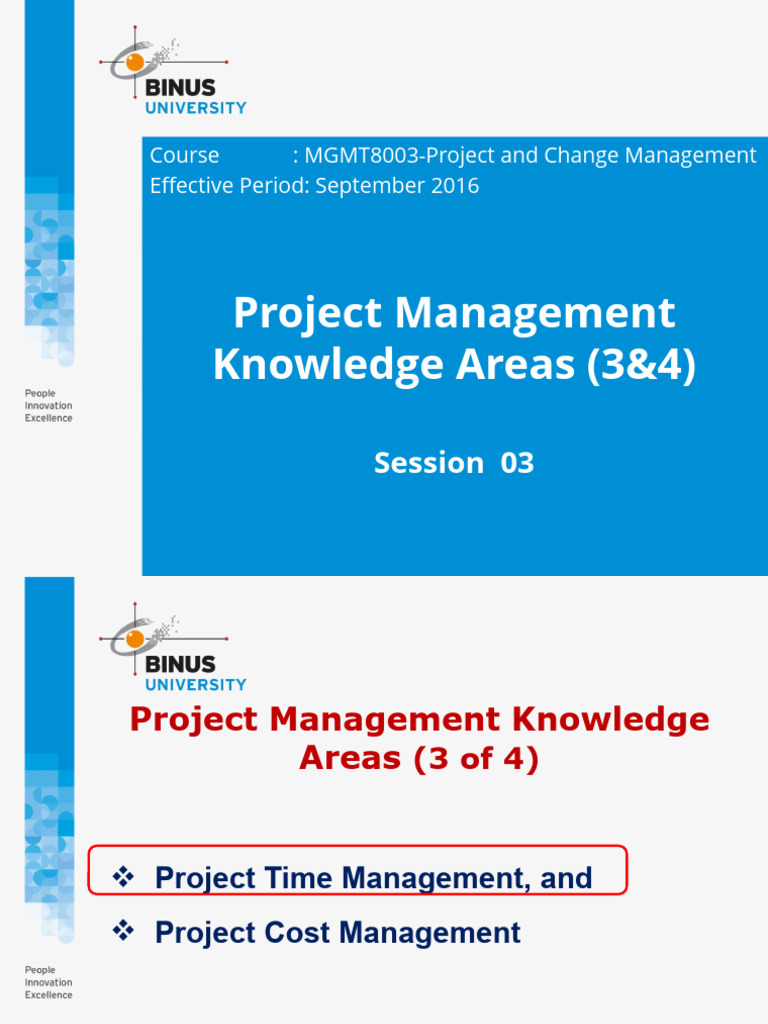 BINUS
UNIVERSITY

Course : MGMT8003-Project and Change Management
Effective Period: September 2016

Project Management Knowledge Areas (3&4)

Session 03

People
Innovation
Excellence

BINUS
UNIVERSITY

Project Management Knowledge Areas (3 of 4)

❖ Project Time Management, and

❖ Project Cost Management

People
Innovation
Excellence